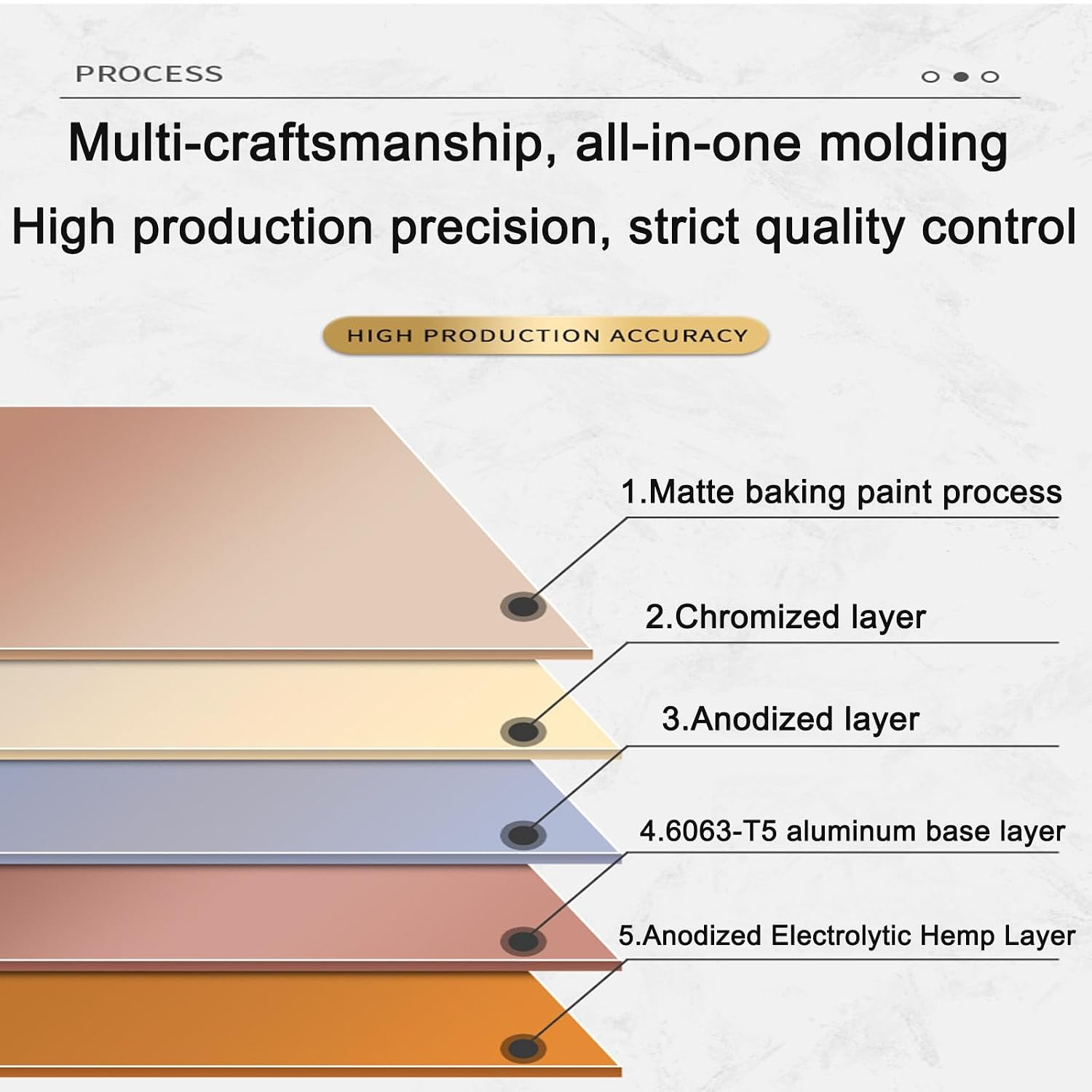 PROCESS

Multi-craftsmanship, all-in-one molding

High production precision, strict quality control

HIGH PRODUCTION ACCURACY

1.Matte baking paint process

2.Chromized layer

3.Anodized layer

4.6063-T5 aluminum base layer

5.Anodized Electrolytic Hemp Layer